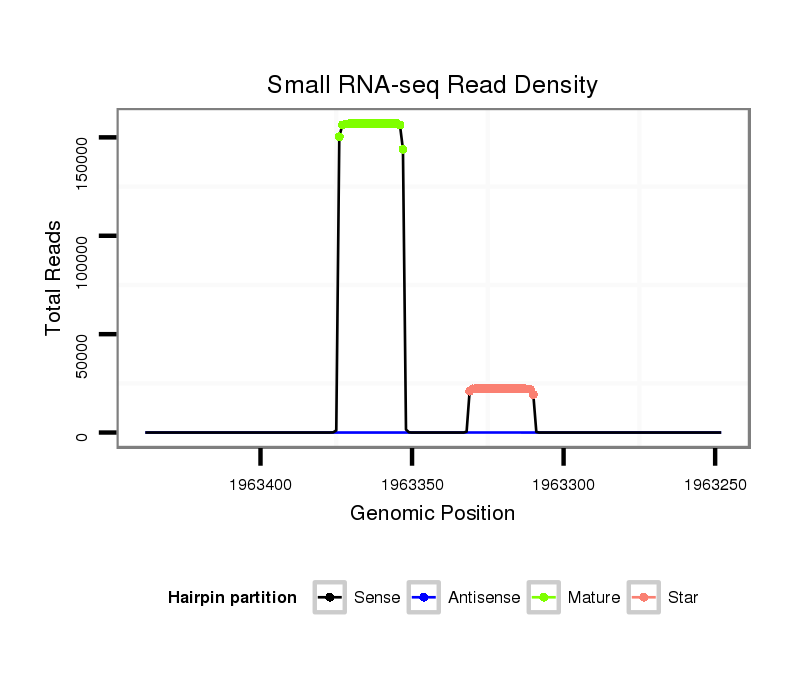 Small RNA-seq Read Density

Total Reads

150000
100000
50000
0

1963400
1963350
1963300
1963250

Genomic Position

Hairpin partition
Sense
Antisense
Mature
Star